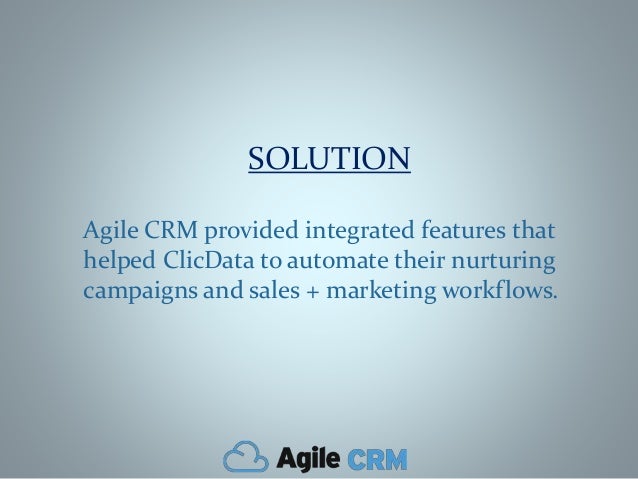 SOLUTION

Agile CRM provided integrated features that helped ClicData to automate their nurturing campaigns and sales + marketing workflows.

Agile CRM